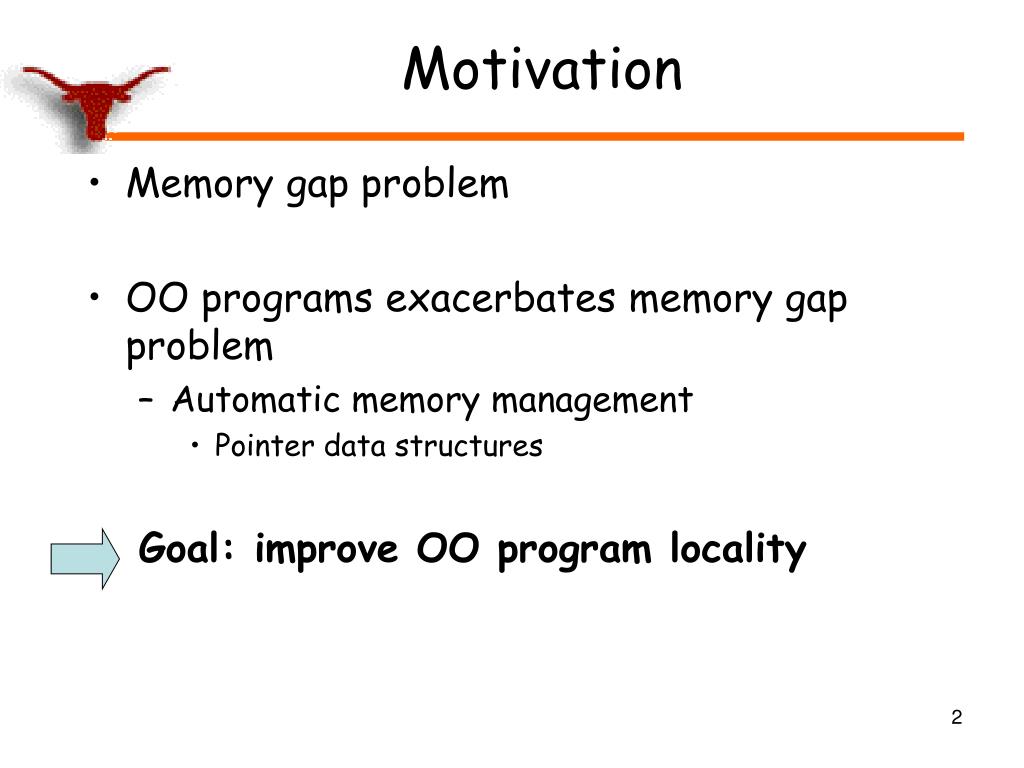 Motivation

• Memory gap problem

• OO programs exacerbates memory gap problem
  – Automatic memory management
    • Pointer data structures

Goal: improve OO program locality

2